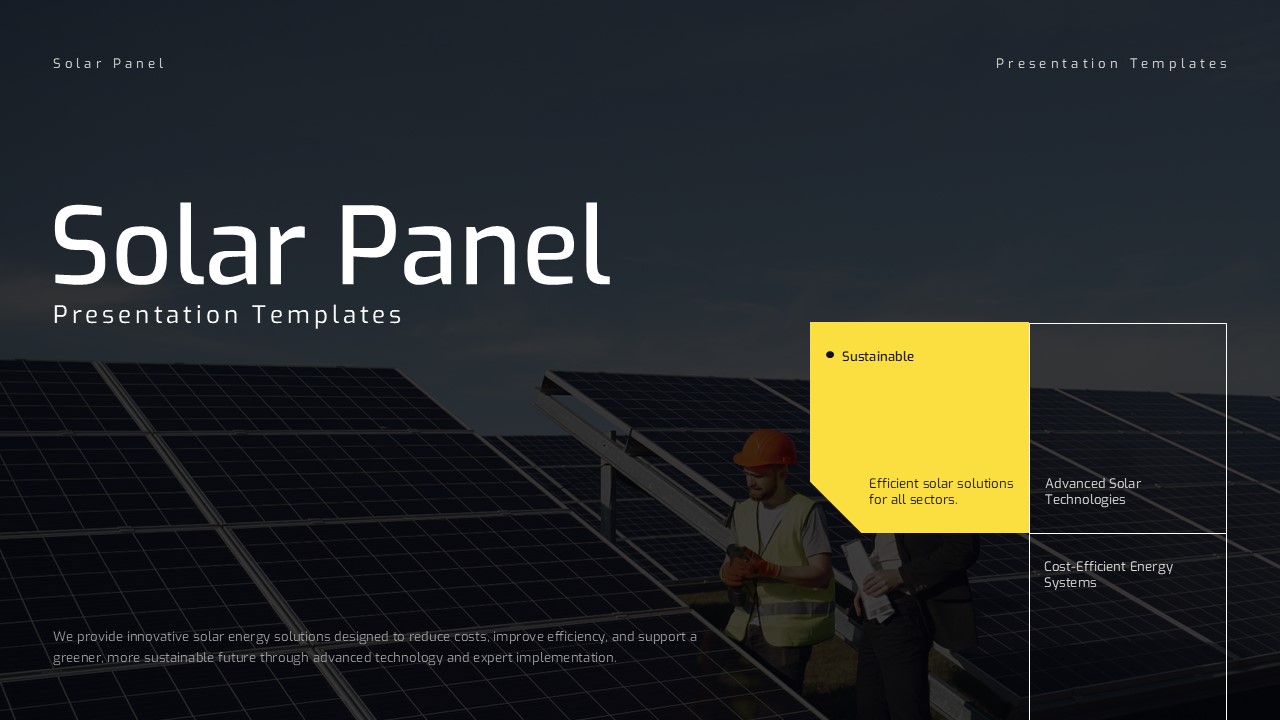 Solar Panel

Presentation Templates

Solar Panel

Presentation Templates

Sustainable

Efficient solar solutions for all sectors.

Advanced Solar Technologies

Cost-Efficient Energy Systems

We provide innovative solar energy solutions designed to reduce costs, improve efficiency, and support a greener, more sustainable future through advanced technology and expert implementation.